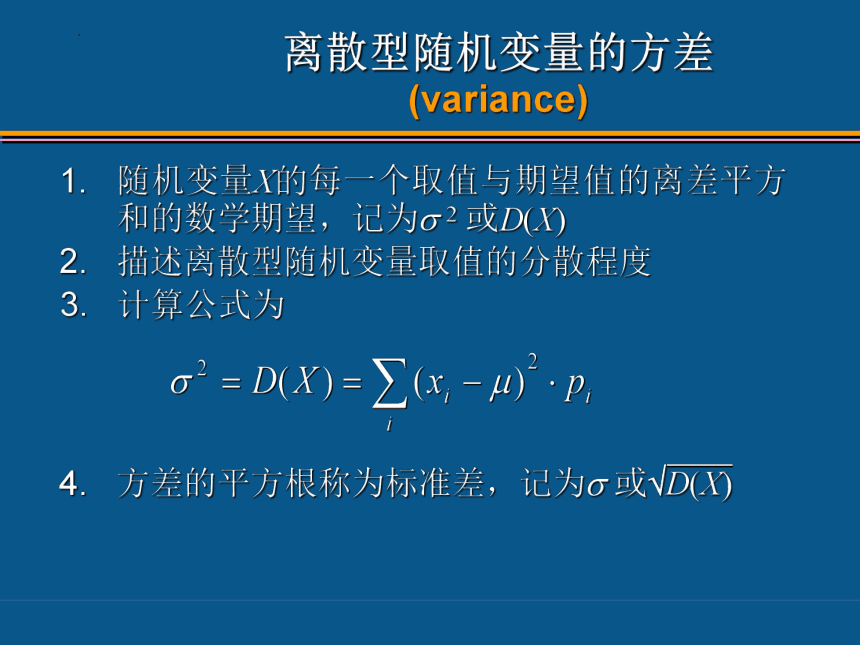 离散型随机变量的方差
(variance)

1. 随机变量$X$的每一个取值与期望值的离差平方和的数学期望，记为$\sigma^2$ 或$D(X)$
2. 描述离散型随机变量取值的分散程度
3. 计算公式为

$\sigma^2 = D(X) = \sum_i (x_i - \mu)^2 \cdot p_i$

4. 方差的平方根称为标准差，记为$\sigma$ 或$\sqrt{D(X)}$